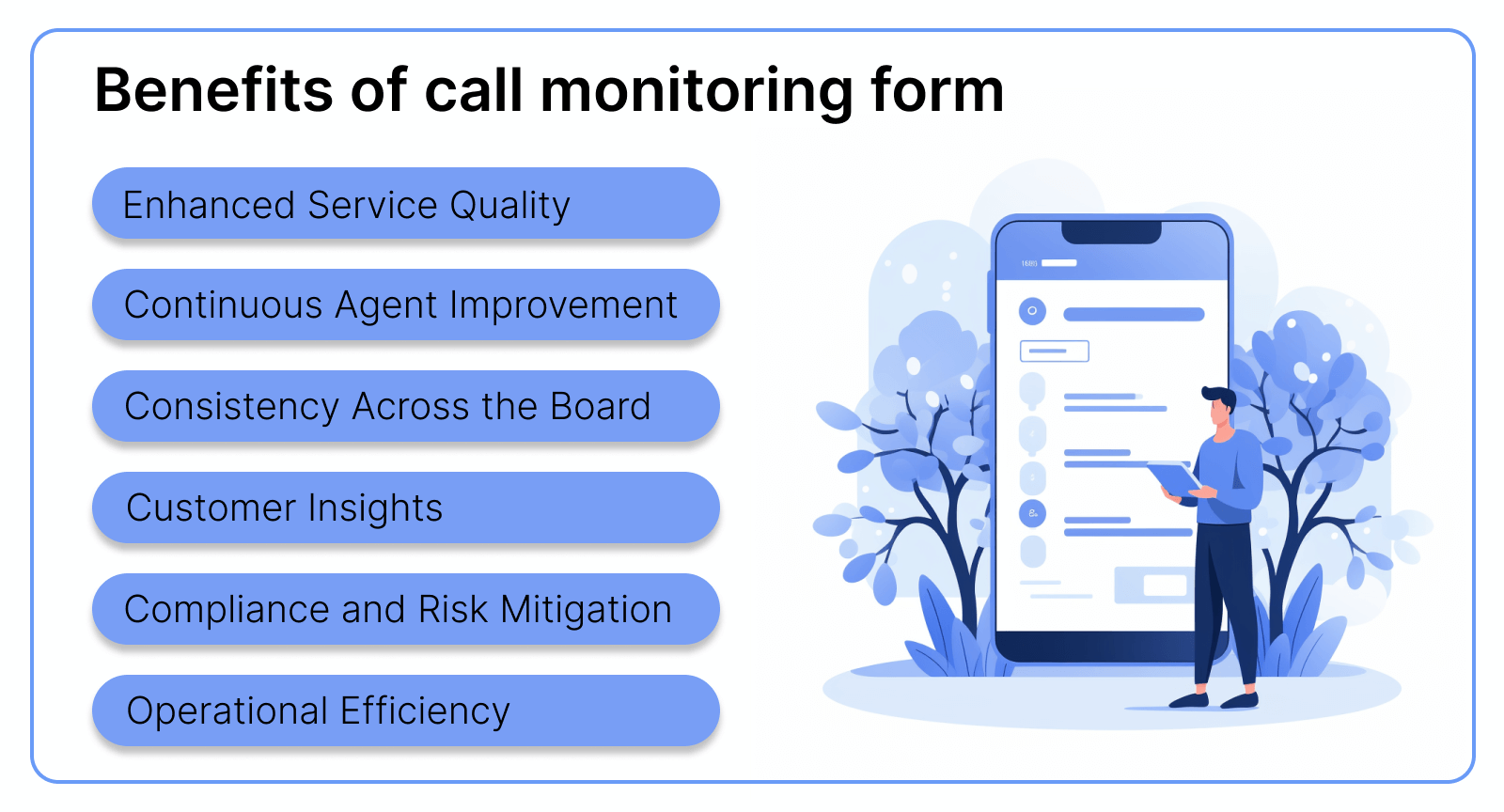 Benefits of call monitoring form

Enhanced Service Quality

Continuous Agent Improvement

Consistency Across the Board

Customer Insights

Compliance and Risk Mitigation

Operational Efficiency